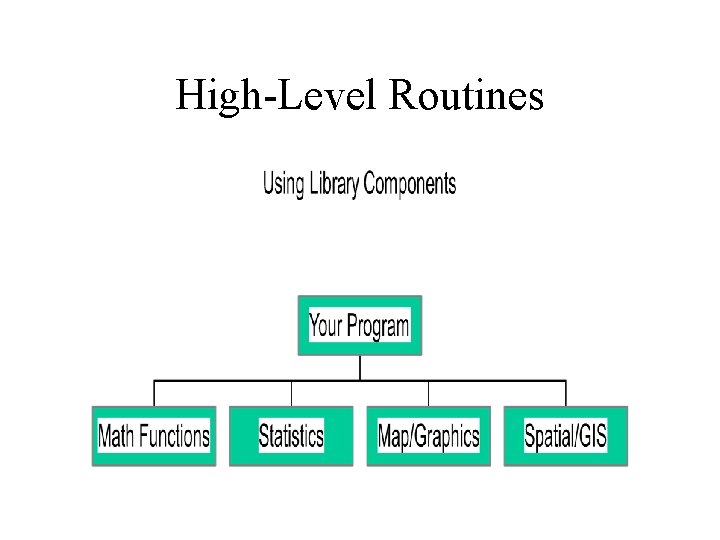 High-Level Routines

Using Library Components

Your Program

Math Functions

Statistics

Map/Graphics

Spatial/GIS